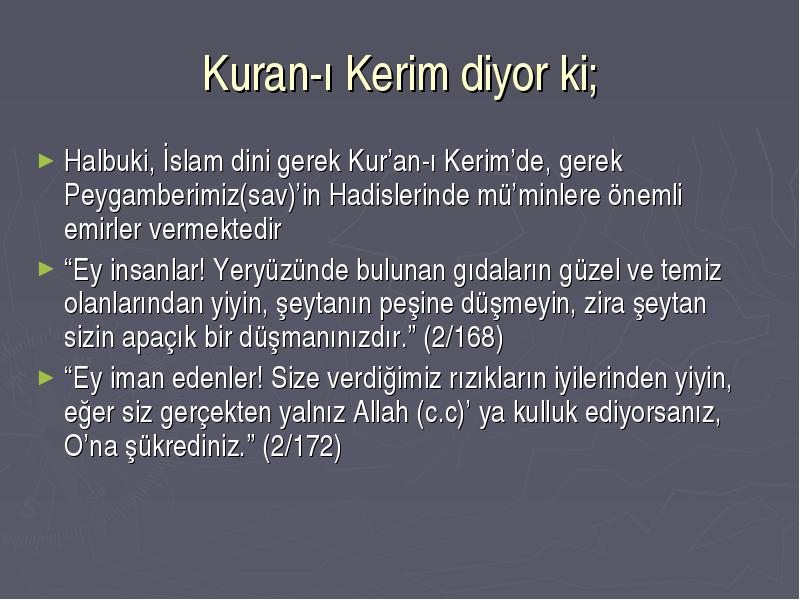 Kuran-ı Kerim diyor ki;

► Halbuki, İslam dini gerek Kur'an-ı Kerim'de, gerek Peygamberimiz(sav)'in Hadislerinde mü'minlere önemli emirler vermektedir

► "Ey insanlar! Yeryüzünde bulunan gıdaların güzel ve temiz olanlarından yiyin, şeytanın peşine düşmeyin, zira şeytan sizin apaçık bir düşmanınızdır." (2/168)

► "Ey iman edenler! Size verdiğimiz rızıkların iyilerinden yiyin, eğer siz gerçekten yalnız Allah (c.c)' ya kulluk ediyorsanız, O'na şükrediniz." (2/172)